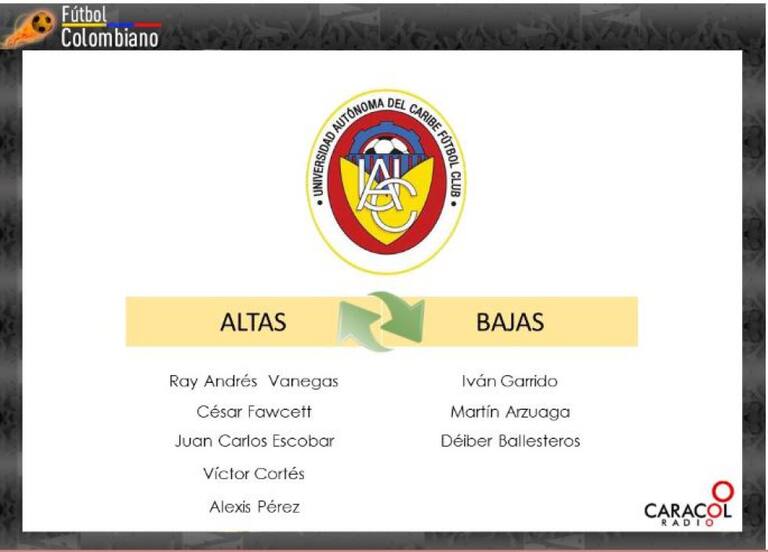 Fútbol
Colombiano

UNIVERSIDAD AUTÓNOMA DEL CARIBE FÚTBOL CLUB
UAC

ALTAS

Ray Andrés Vanegas
César Fawcett
Juan Carlos Escobar
Víctor Cortés
Alexis Pérez

BAJAS

Iván Garrido
Martín Arzuaga
Déiber Ballesteros

CARACOL RADIO